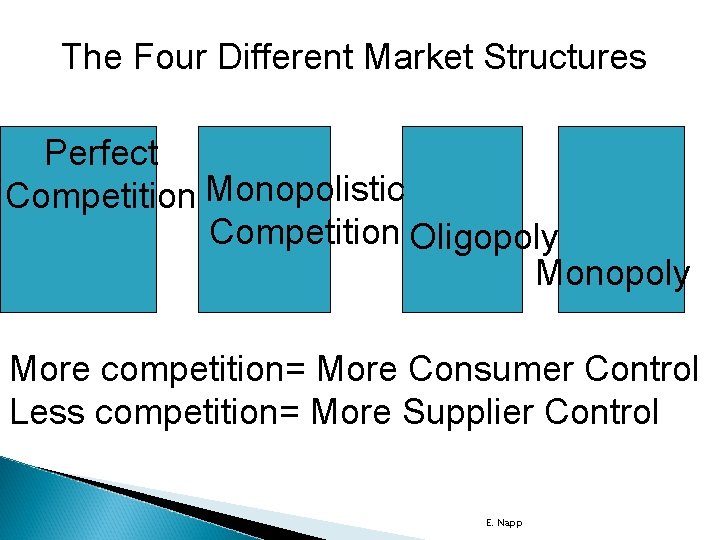 The Four Different Market Structures

Perfect Competition

Monopolistic Competition

Oligopoly

Monopoly

More competition= More Consumer Control
Less competition= More Supplier Control

E. Napp